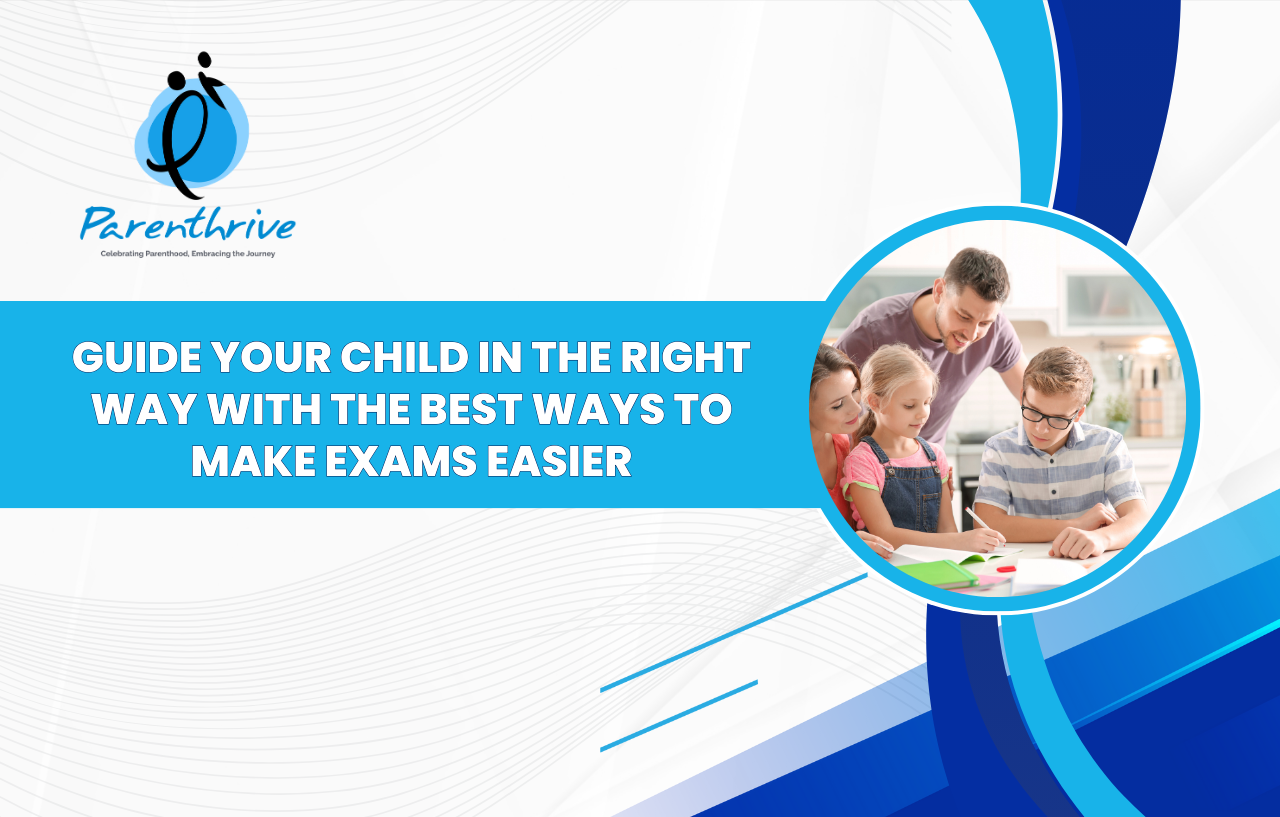 Parenthrive
Celebrating Parenthood, Embracing the Journey

GUIDE YOUR CHILD IN THE RIGHT WAY WITH THE BEST WAYS TO MAKE EXAMS EASIER